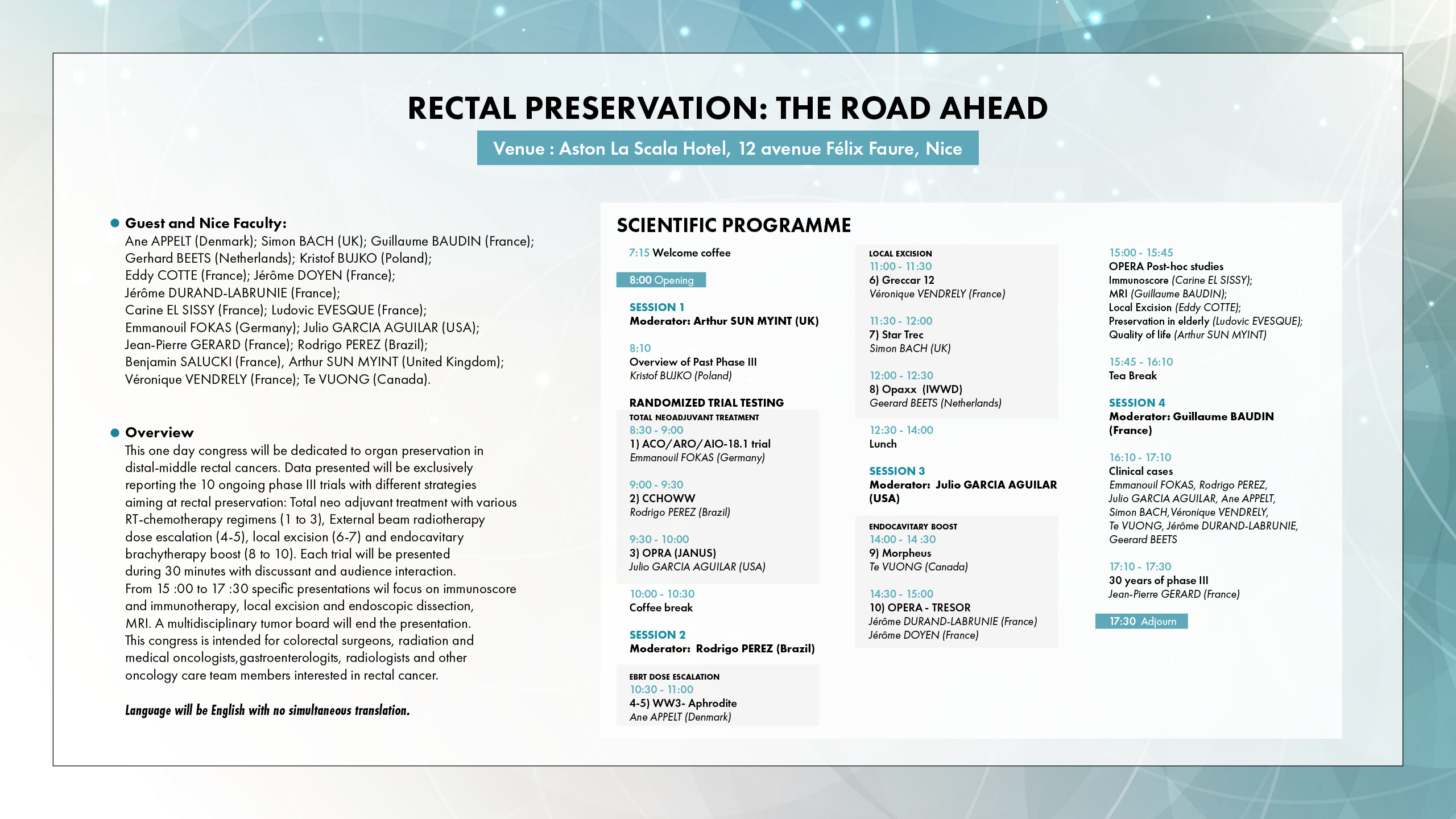 RECTAL PRESERVATION: THE ROAD AHEAD

Venue : Aston La Scala Hotel, 12 avenue Félix Faure, Nice

Guest and Nice Faculty:
Ane APPELT (Denmark); Simon BACH (UK); Guillaume BAUDIN (France); Gerhard BEETS (Netherlands); Kristof BUJKO (Poland); Eddy COTTE (France); Jérôme DOYEN (France); Jérôme DURAND-LABRUNIE (France); Carine EL SISSY (France); Ludovic EVESQUE (France); Emmanouil FOKAS (Germany); Julio GARCIA AGUILAR (USA); Jean-Pierre GERARD (France); Rodrigo PEREZ (Brazil); Benjamin SALUCKI (France), Arthur SUN MYINT (United Kingdom); Véronique VENDRELY (France); Te VUONG (Canada).

Overview
This one day congress will be dedicated to organ preservation in distal-middle rectal cancers. Data presented will be exclusively reporting the 10 ongoing phase III trials with different strategies aiming at rectal preservation: Total neo adjuvant treatment with various RT-chemotherapy regimens (1 to 3), External beam radiotherapy dose escalation (4-5), local excision (6-7) and endocavitary brachytherapy boost (8 to 10). Each trial will be presented during 30 minutes with discussant and audience interaction. From 15 :00 to 17 :30 specific presentations wil focus on immunoscore and immunotherapy, local excision and endoscopic dissection, MRI. A multidisciplinary tumor board will end the presentation. This congress is intended for colorectal surgeons, radiation and medical oncologists,gastroenterologits, radiologists and other oncology care team members interested in rectal cancer.

Language will be English with no simultaneous translation.

SCIENTIFIC PROGRAMME

7:15 Welcome coffee

8:00 Opening

SESSION 1
Moderator: Arthur SUN MYINT (UK)

8:10
Overview of Past Phase III
Kristof BUJKO (Poland)

RANDOMIZED TRIAL TESTING
TOTAL NEOADJUVANT TREATMENT
8:30 - 9:00
1) ACO/ARO/AIO-18.1 trial
Emmanouil FOKAS (Germany)

9:00 - 9:30
2) CCHOWW
Rodrigo PEREZ (Brazil)

9:30 - 10:00
3) OPRA (JANUS)
Julio GARCIA AGUILAR (USA)

10:00 - 10:30
Coffee break

SESSION 2
Moderator: Rodrigo PEREZ (Brazil)

EBRT DOSE ESCALATION
10:30 - 11:00
4-5) WW3- Aphrodite
Ane APPELT (Denmark)

LOCAL EXCISION
11:00 - 11:30
6) Greccar 12
Véronique VENDRELY (France)

11:30 - 12:00
7) Star Trec
Simon BACH (UK)

12:00 - 12:30
8) Opaxx (IWWD)
Geerard BEETS (Netherlands)

12:30 - 14:00
Lunch

SESSION 3
Moderator: Julio GARCIA AGUILAR (USA)

ENDOCAVITARY BOOST
14:00 - 14 :30
9) Morpheus
Te VUONG (Canada)

14:30 - 15:00
10) OPERA - TRESOR
Jérôme DURAND-LABRUNIE (France)
Jérôme DOYEN (France)

15:00 - 15:45
OPERA Post-hoc studies
Immunoscore (Carine EL SISSY);
MRI (Guillaume BAUDIN);
Local Excision (Eddy COTTE);
Preservation in elderly (Ludovic EVESQUE);
Quality of life (Arthur SUN MYINT)

15:45 - 16:10
Tea Break

SESSION 4
Moderator: Guillaume BAUDIN (France)

16:10 - 17:10
Clinical cases
Emmanouil FOKAS, Rodrigo PEREZ, Julio GARCIA AGUILAR, Ane APPELT, Simon BACH,Véronique VENDRELY, Te VUONG, Jérôme DURAND-LABRUNIE, Geerard BEETS

17:10 - 17:30
30 years of phase III
Jean-Pierre GERARD (France)

17:30 Adjourn